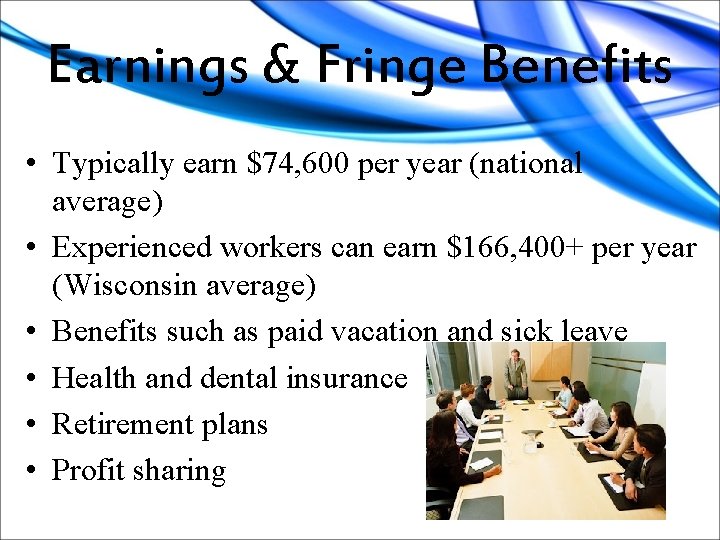 Earnings & Fringe Benefits

• Typically earn \$74,600 per year (national average)
• Experienced workers can earn \$166,400+ per year (Wisconsin average)
• Benefits such as paid vacation and sick leave
• Health and dental insurance
• Retirement plans
• Profit sharing